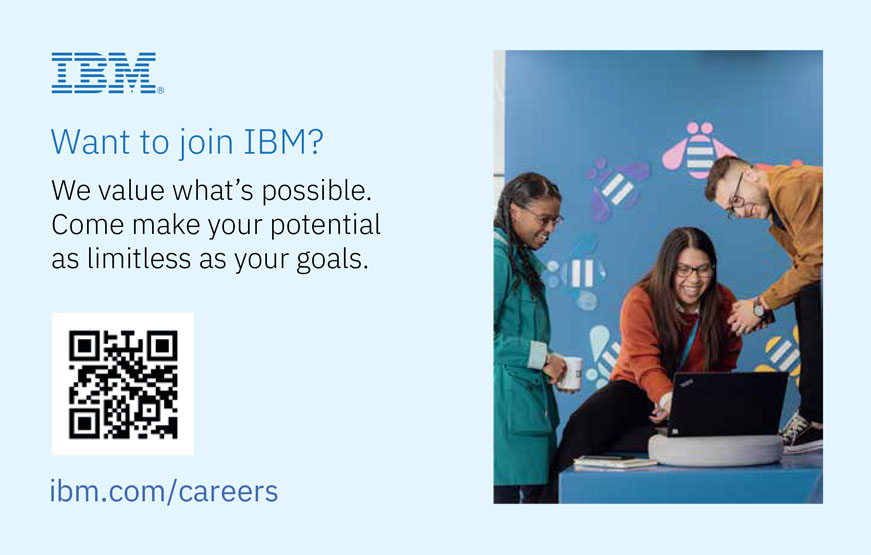 IBM®

Want to join IBM?

We value what's possible. Come make your potential as limitless as your goals.

ibm.com/careers